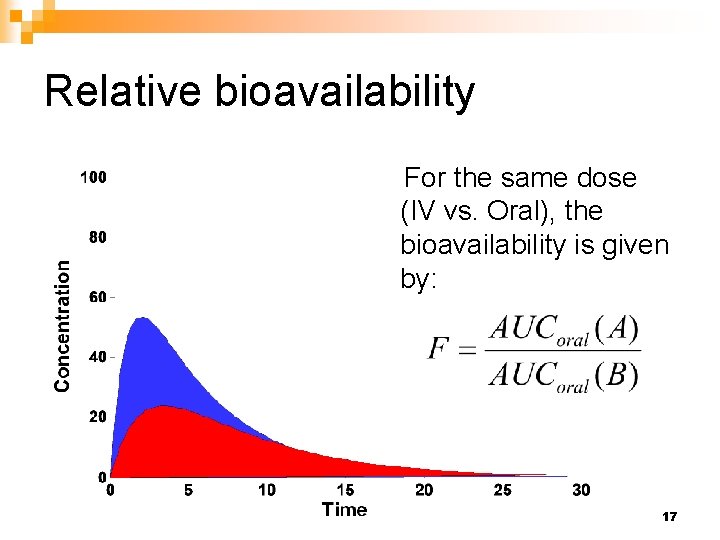 Relative bioavailability

100
80
60
40
20
0
Concentration
0 5 10 15 20 25 30
Time

For the same dose (IV vs. Oral), the bioavailability is given by:

$F = \frac{AUC_{oral}(A)}{AUC_{oral}(B)}$

17